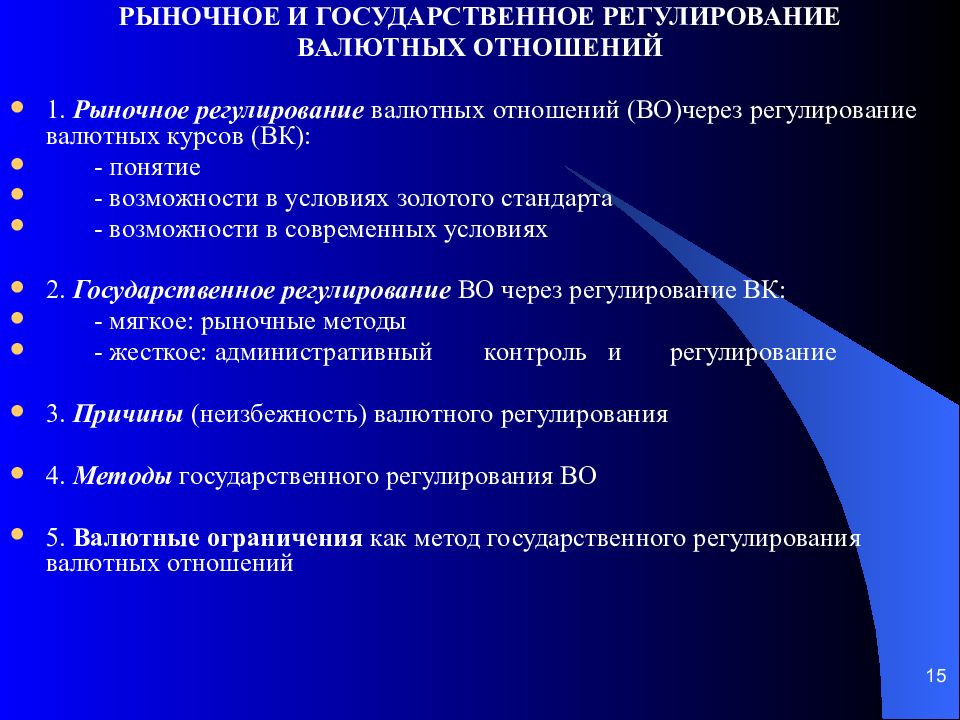 РЫНОЧНОЕ И ГОСУДАРСТВЕННОЕ РЕГУЛИРОВАНИЕ ВАЛЮТНЫХ ОТНОШЕНИЙ

1. Рыночное регулирование валютных отношений (ВО)через регулирование валютных курсов (ВК):
- понятие
- возможности в условиях золотого стандарта
- возможности в современных условиях

2. Государственное регулирование ВО через регулирование ВК:
- мягкое: рыночные методы
- жесткое: административный контроль и регулирование

3. Причины (неизбежность) валютного регулирования

4. Методы государственного регулирования ВО

5. Валютные ограничения как метод государственного регулирования валютных отношений

15